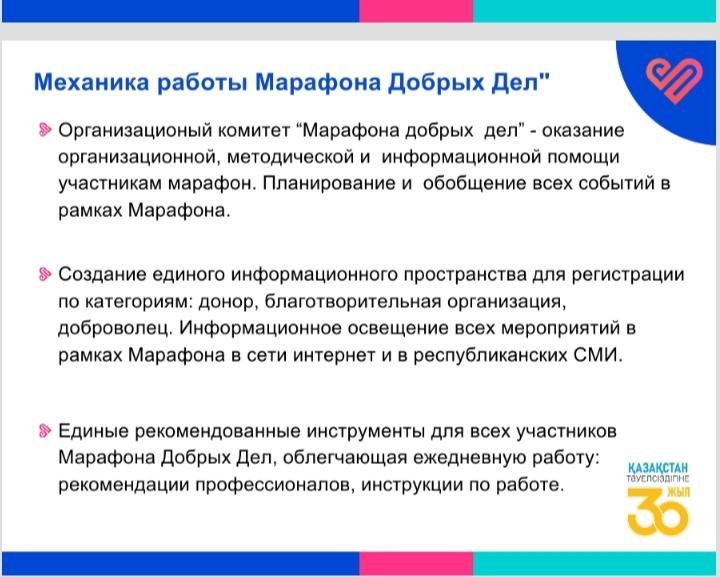 Механика работы Марафона Добрых Дел"

Организационый комитет “Марафона добрых дел” - оказание организационной, методической и информационной помощи участникам марафон. Планирование и обобщение всех событий в рамках Марафона.

Создание единого информационного пространства для регистрации по категориям: донор, благотворительная организация, доброволец. Информационное освещение всех мероприятий в рамках Марафона в сети интернет и в республиканских СМИ.

Единые рекомендованные инструменты для всех участников Марафона Добрых Дел, облегчающая ежедневную работу: рекомендации профессионалов, инструкции по работе.

ҚАЗАҚСТАН ТӘУЕЛСІЗДІГІНЕ 30 ЖЫЛ